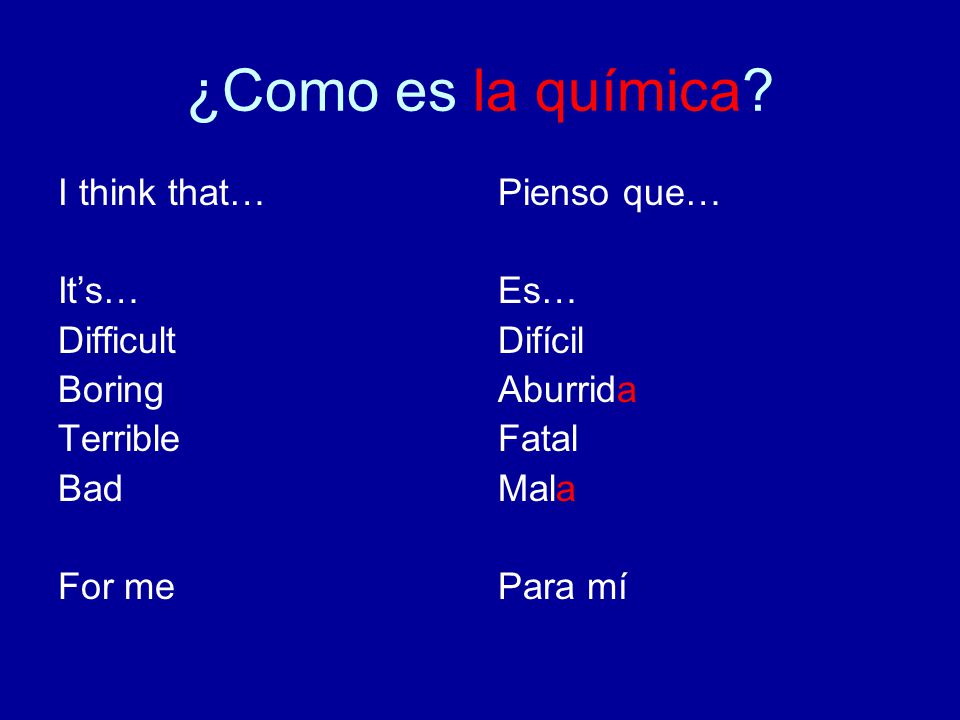 ¿Como es la química?

I think that…

It’s…
Difficult
Boring
Terrible
Bad

For me

Pienso que…

Es…
Difícil
Aburrida
Fatal
Mala

Para mí